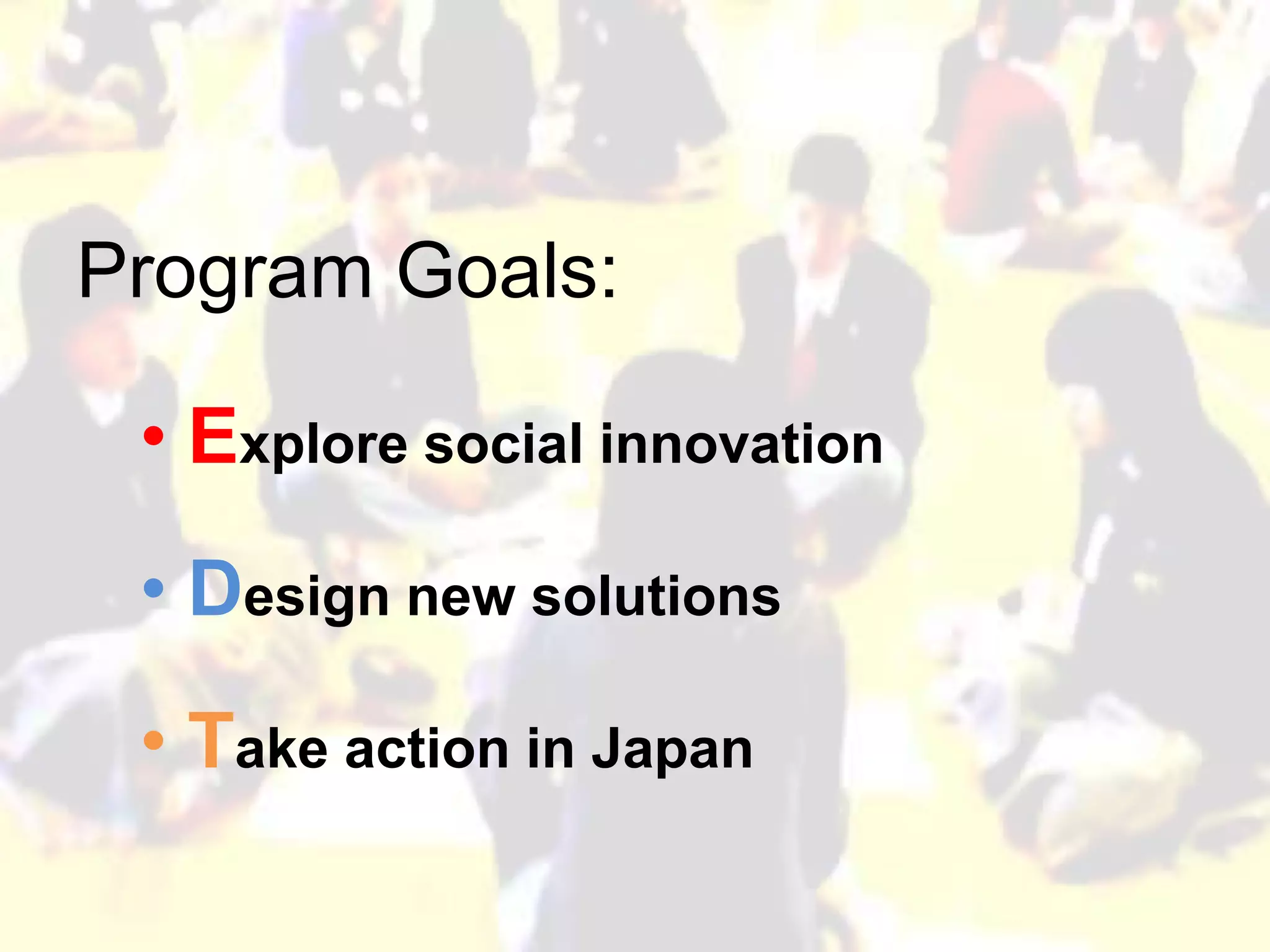 Program Goals:

• Explore social innovation

• Design new solutions

• Take action in Japan